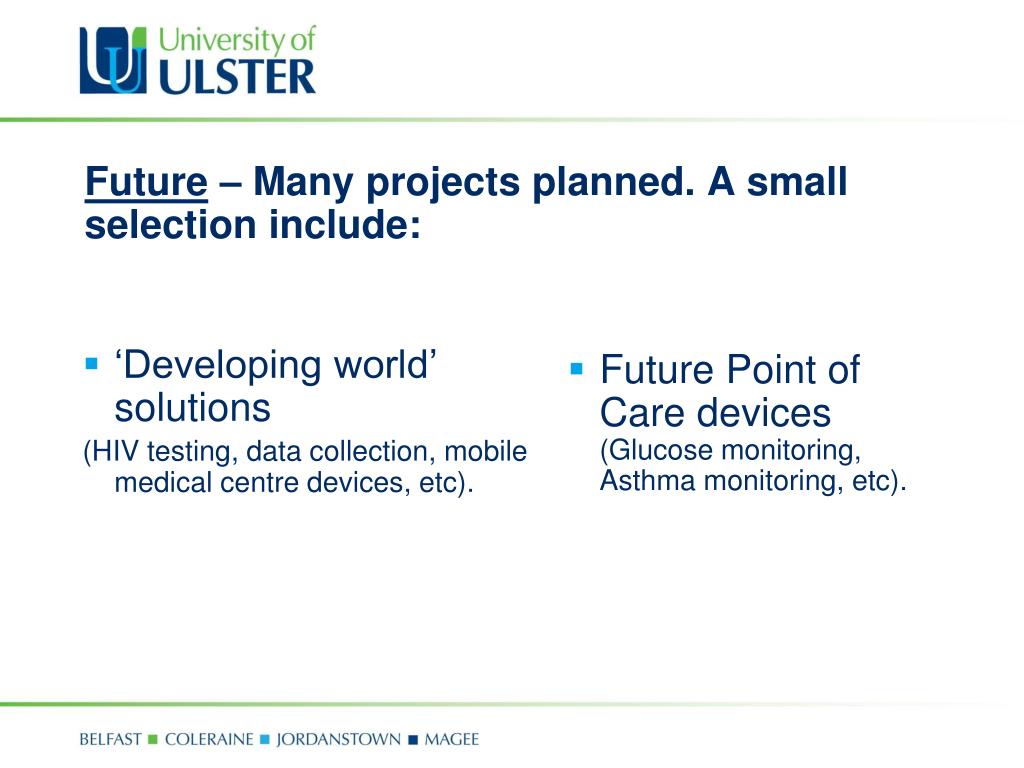 University of
ULSTER

Future – Many projects planned. A small selection include:

▪ ‘Developing world’ solutions
(HIV testing, data collection, mobile medical centre devices, etc).

▪ Future Point of Care devices (Glucose monitoring, Asthma monitoring, etc).

BELFAST ■ COLERAINE ■ JORDANSTOWN ■ MAGEE